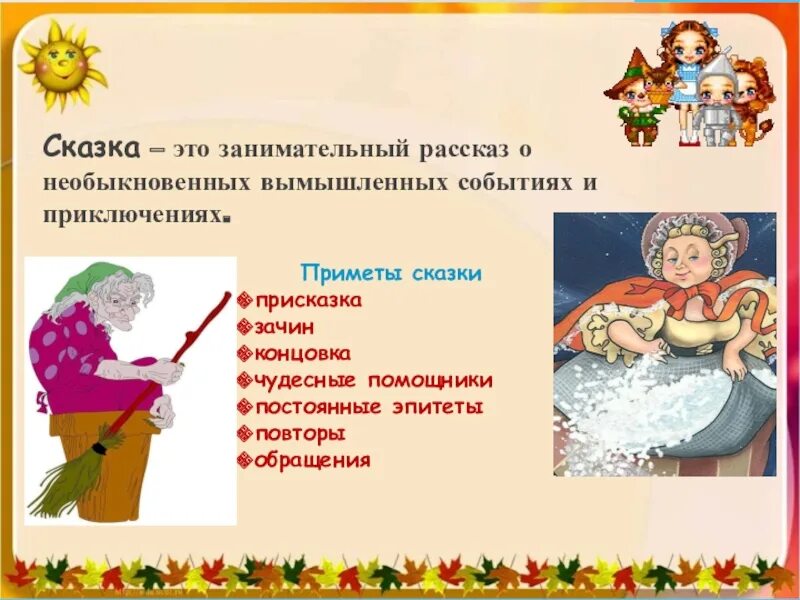 Сказка – это занимательный рассказ о необыкновенных вымышленных событиях и приключениях.

Приметы сказки
присказка
зачин
концовка
чудесные помощники
постоянные эпитеты
повторы
обращения